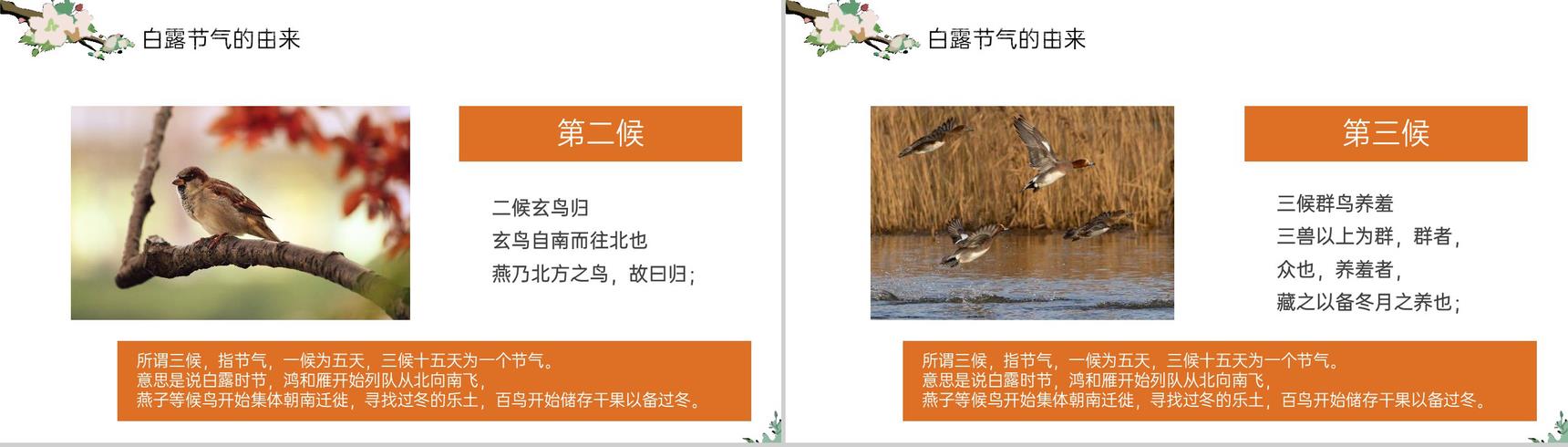 白露节气的由来

第二候

二候玄鸟归
玄鸟自南而往北也
燕乃北方之鸟，故曰归；

所谓三候，指节气，一候为五天，三候十五天为一个节气。
意思是说白露时节，鸿和雁开始列队从北向南飞，
燕子等候鸟开始集体朝南迁徙，寻找过冬的乐土，百鸟开始储存干果以备过冬。

白露节气的由来

第三候

三候群鸟养羞
三兽以上为群，群者，
众也，养羞者，
藏之以备冬月之养也；

所谓三候，指节气，一候为五天，三候十五天为一个节气。
意思是说白露时节，鸿和雁开始列队从北向南飞，
燕子等候鸟开始集体朝南迁徙，寻找过冬的乐土，百鸟开始储存干果以备过冬。